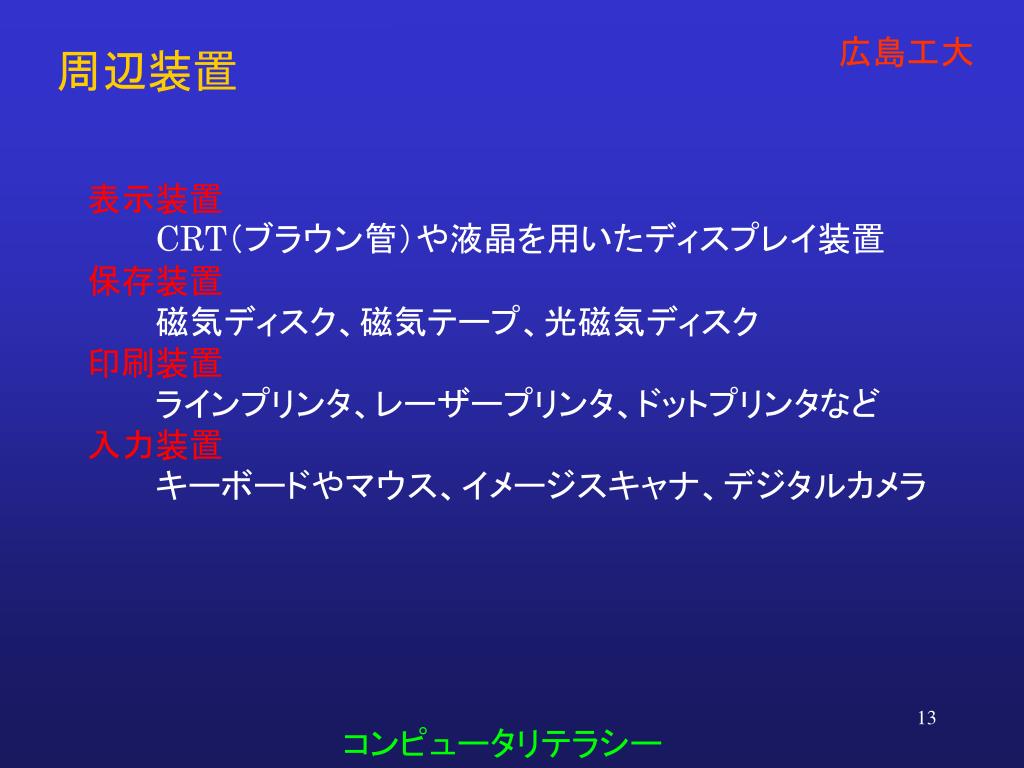 周辺装置

広島工大

表示装置
CRT(ブラウン管)や液晶を用いたディスプレイ装置
保存装置
磁気ディスク、磁気テープ、光磁気ディスク
印刷装置
ラインプリンタ、レーザープリンタ、ドットプリンタなど
入力装置
キーボードやマウス、イメージスキャナ、デジタルカメラ

13

コンピュータリテラシー